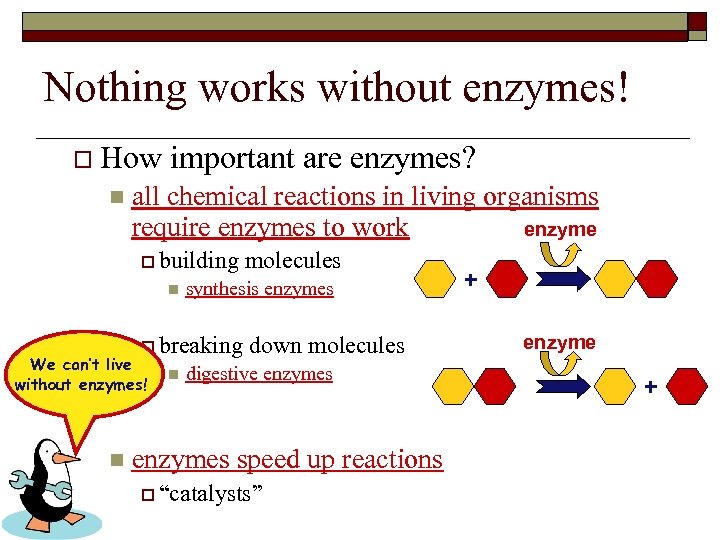 Nothing works without enzymes!

How important are enzymes?

all chemical reactions in living organisms require enzymes to work

building molecules

synthesis enzymes

enzyme

+

breaking down molecules

digestive enzymes

enzyme

+

We can't live without enzymes!

enzymes speed up reactions

"catalysts"